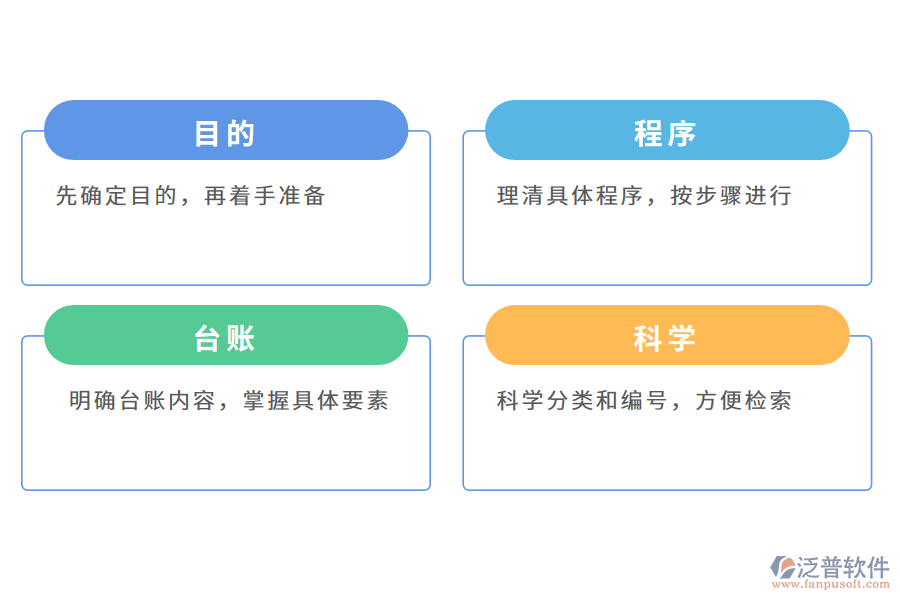 目的

先确定目的，再着手准备

程序

理清具体程序，按步骤进行

台账

明确台账内容，掌握具体要素

科学

科学分类和编号，方便检索

泛普软件
www.fanpusoft.com